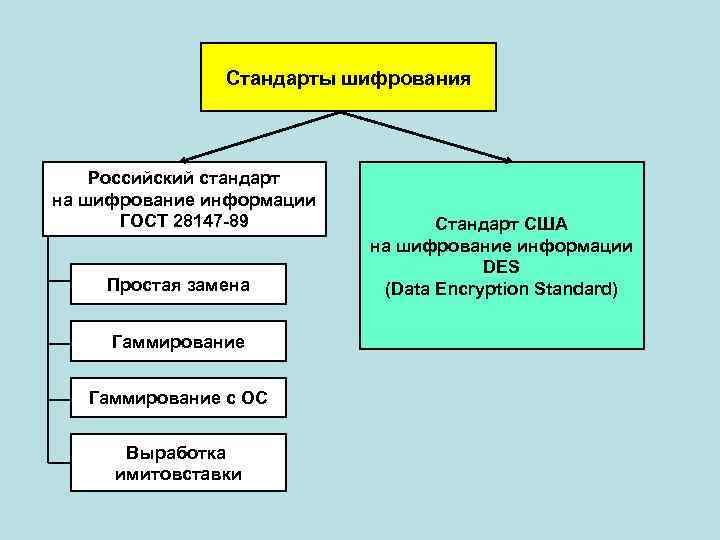 Стандарты шифрования

Российский стандарт на шифрование информации ГОСТ 28147-89

Простая замена

Гаммирование

Гаммирование с ОС

Выработка имитовставки

Стандарт США на шифрование информации DES (Data Encryption Standard)